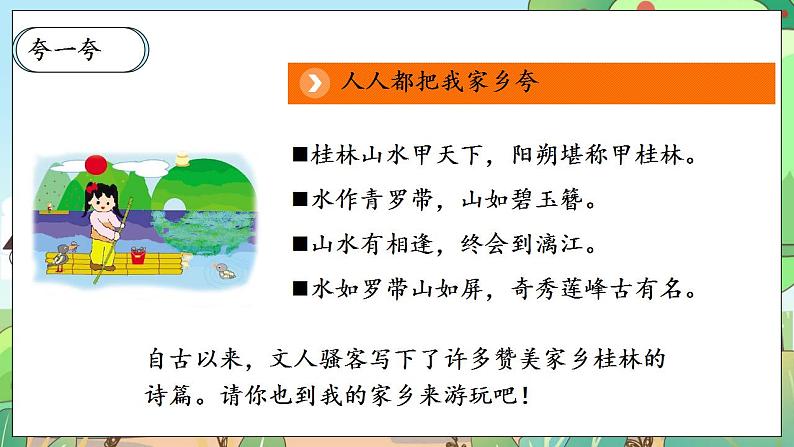 夸一夸

人人都把我家乡夸

■桂林山水甲天下，阳朔堪称甲桂林。

■水作青罗带，山如碧玉簪。

■山水有相逢，终会到漓江。

■水如罗带山如屏，奇秀莲峰古有名。

自古以来，文人骚客写下了许多赞美家乡桂林的诗篇。请你也到我的家乡来游玩吧！